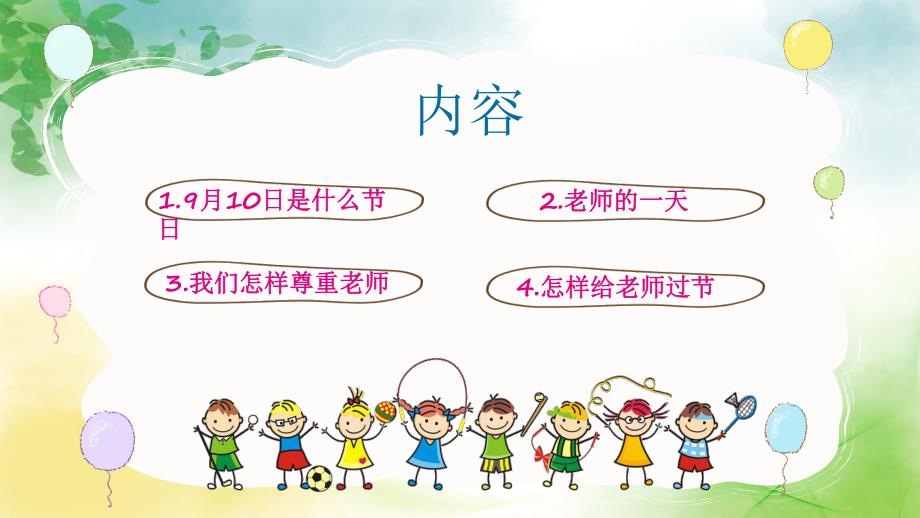 内容

1.9月10日是什么节日

2.老师的一天

3.我们怎样尊重老师

4.怎样给老师过节